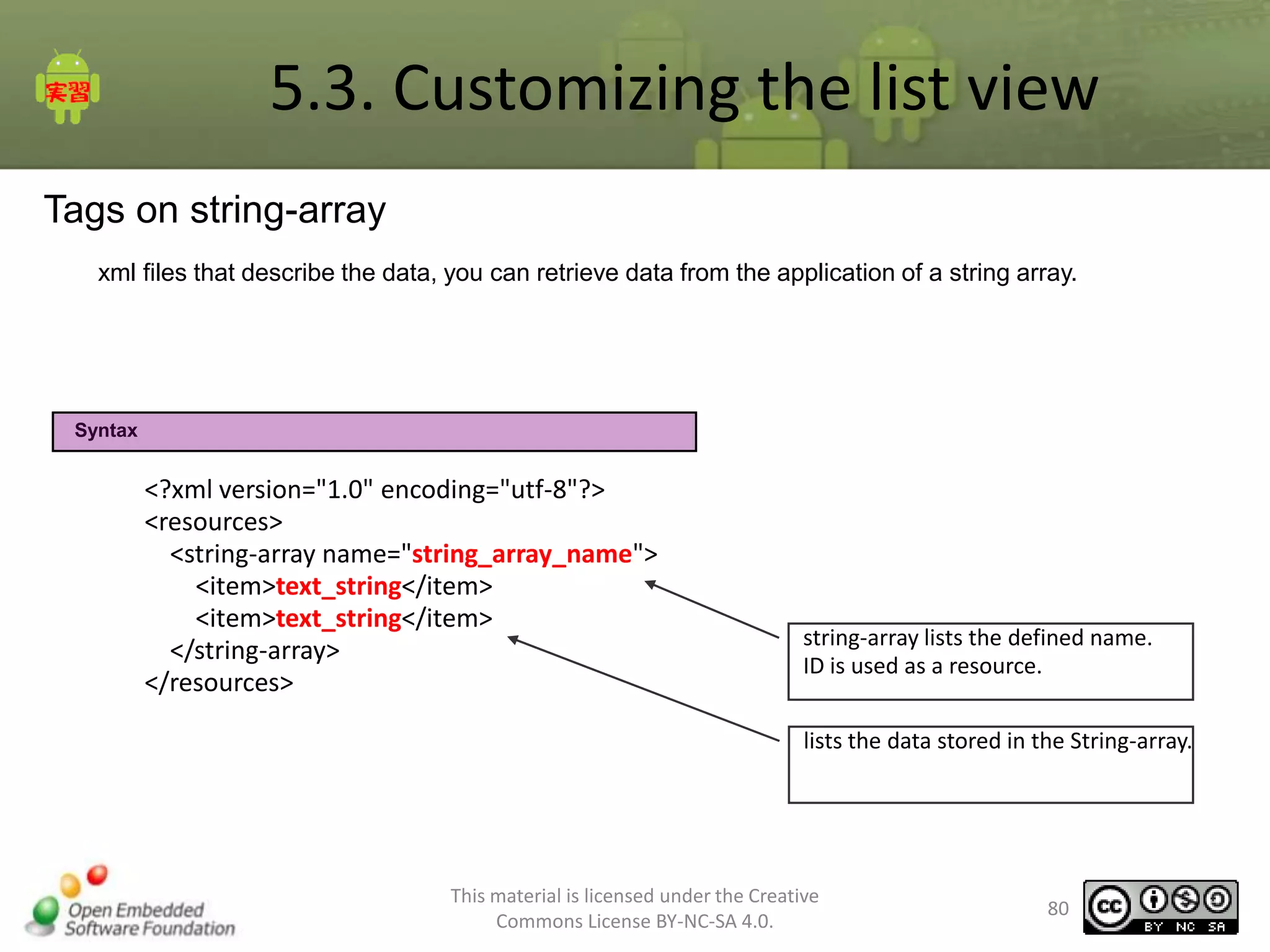 実習

5.3. Customizing the list view

Tags on string-array

xml files that describe the data, you can retrieve data from the application of a string array.

Syntax

<?xml version="1.0" encoding="utf-8"?>
<resources>
<string-array name="string_array_name">
<item>text_string</item>
<item>text_string</item>
</string-array>
</resources>

string-array lists the defined name. ID is used as a resource.

lists the data stored in the String-array.

Open Embedded Software Foundation

This material is licensed under the Creative Commons License BY-NC-SA 4.0.

80

cc BY NC SA